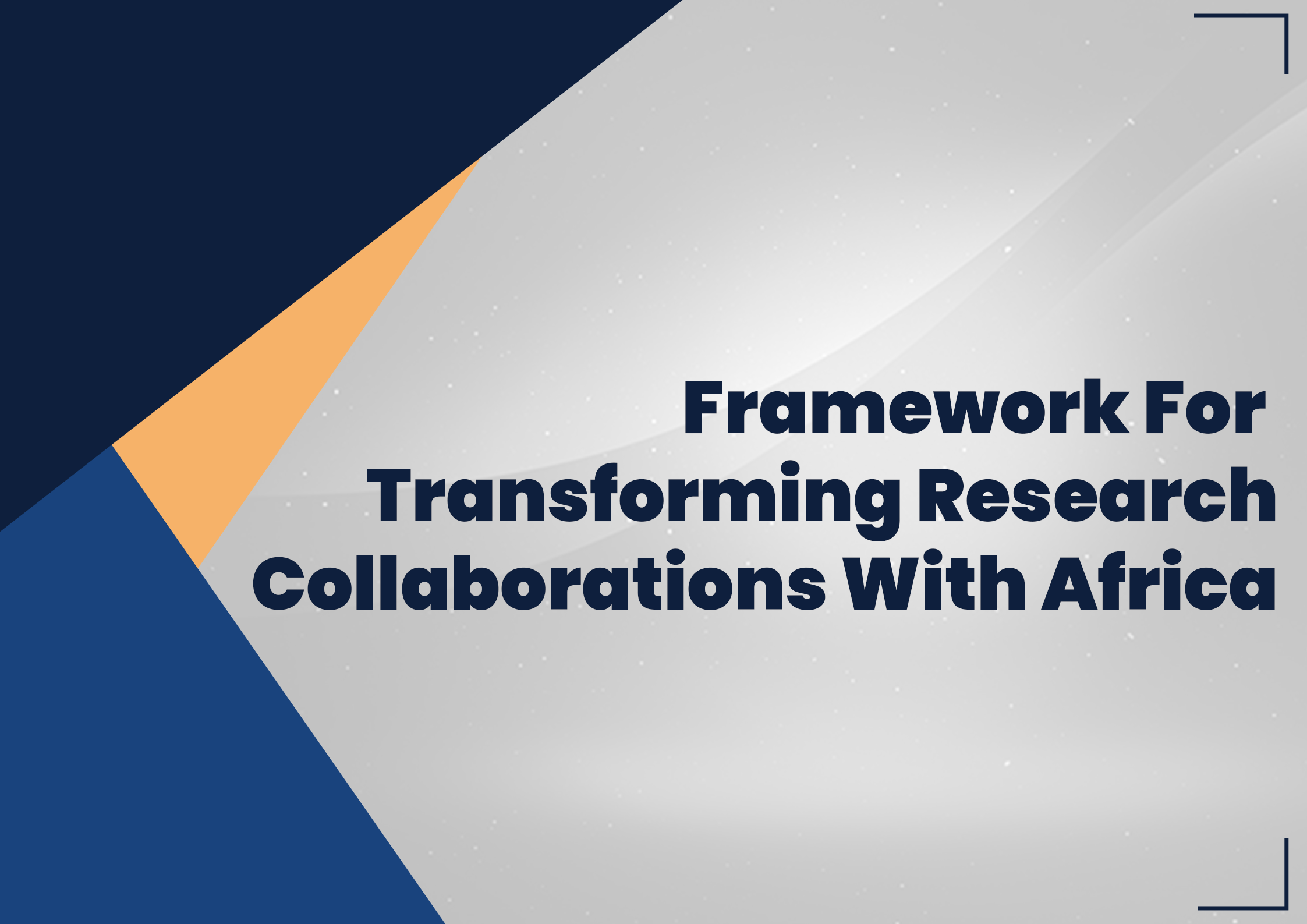 Framework For Transforming Research Collaborations With Africa